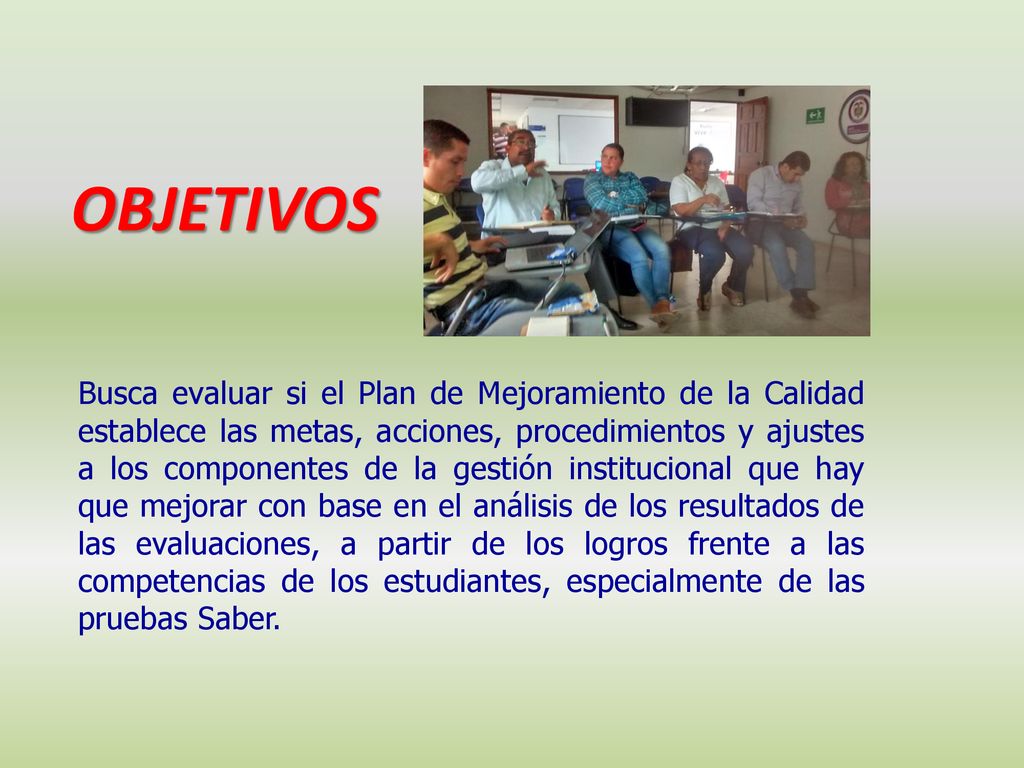 OBJETIVOS

Busca evaluar si el Plan de Mejoramiento de la Calidad establece las metas, acciones, procedimientos y ajustes a los componentes de la gestión institucional que hay que mejorar con base en el análisis de los resultados de las evaluaciones, a partir de los logros frente a las competencias de los estudiantes, especialmente de las pruebas Saber.